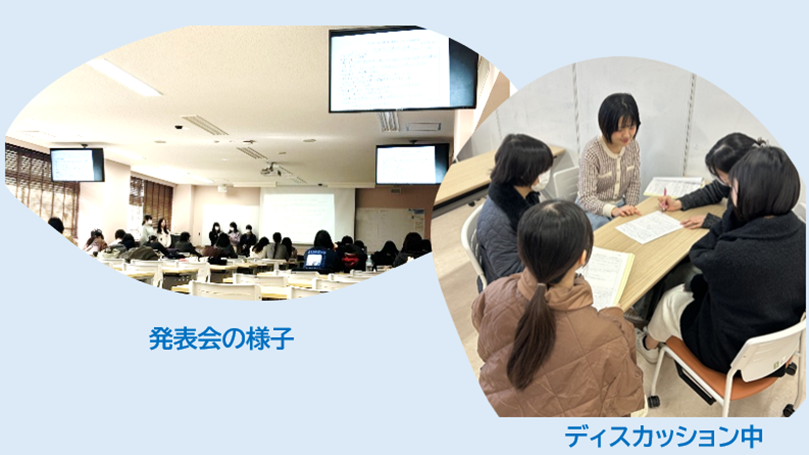 発表会の様子

ディスカッション中